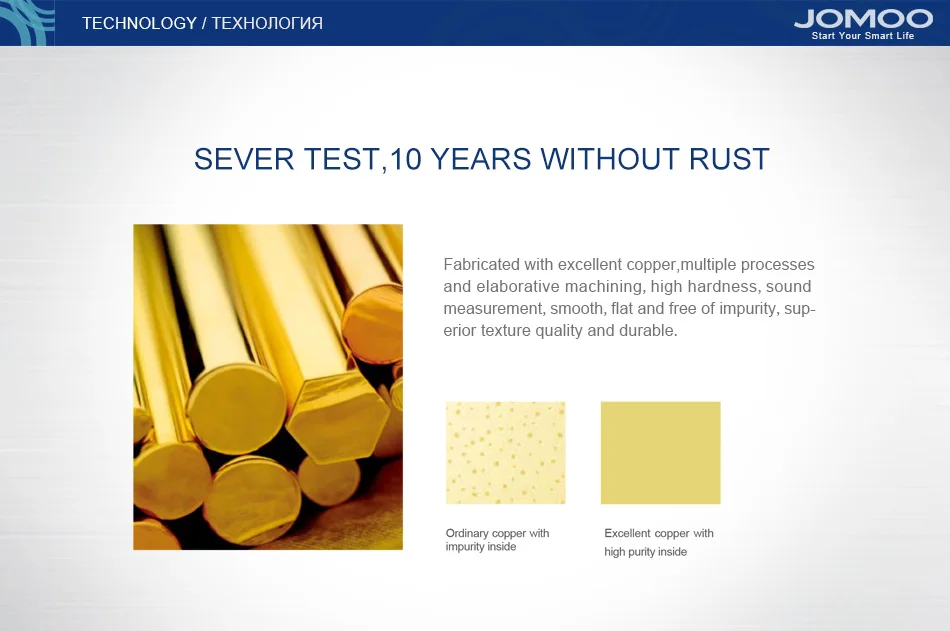 TECHNOLOGY / ТЕХНОЛОГИЯ

JOMOO
Start Your Smart Life

SEVER TEST,10 YEARS WITHOUT RUST

Fabricated with excellent copper,multiple processes and elaborative machining, high hardness, sound measurement, smooth, flat and free of impurity, superior texture quality and durable.

Ordinary copper with impurity inside

Excellent copper with high purity inside